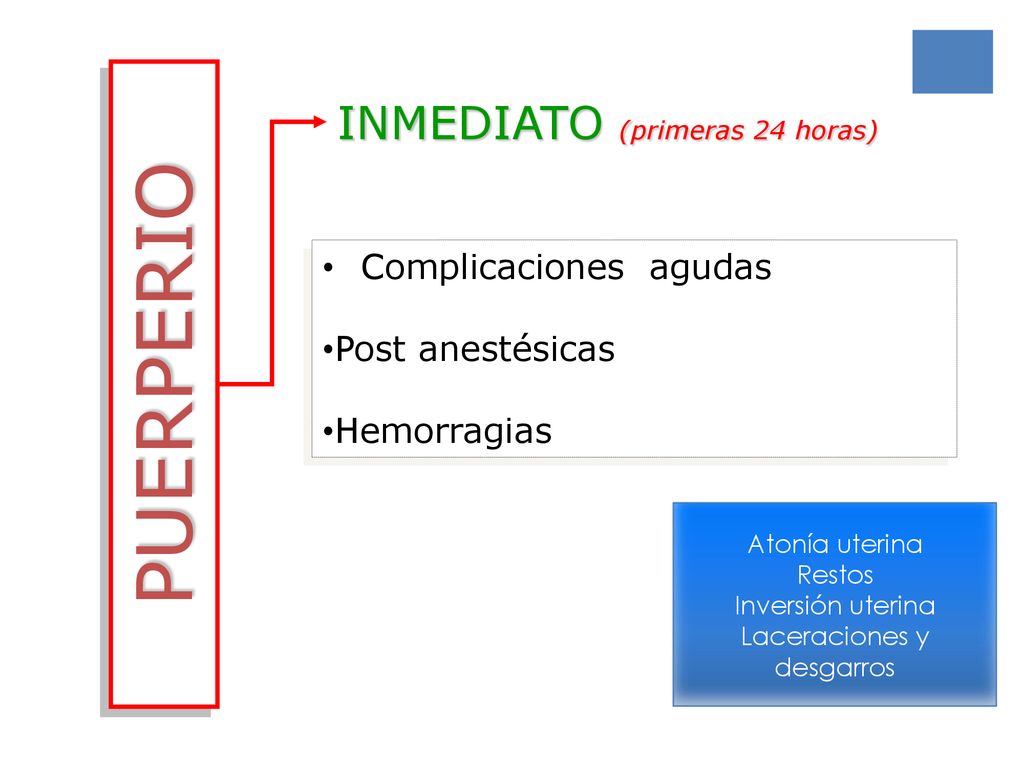 PUERPERIO

INMEDIATO (primeras 24 horas)

• Complicaciones agudas

•Post anestésicas

•Hemorragias

Atonía uterina
Restos
Inversión uterina
Laceraciones y desgarros